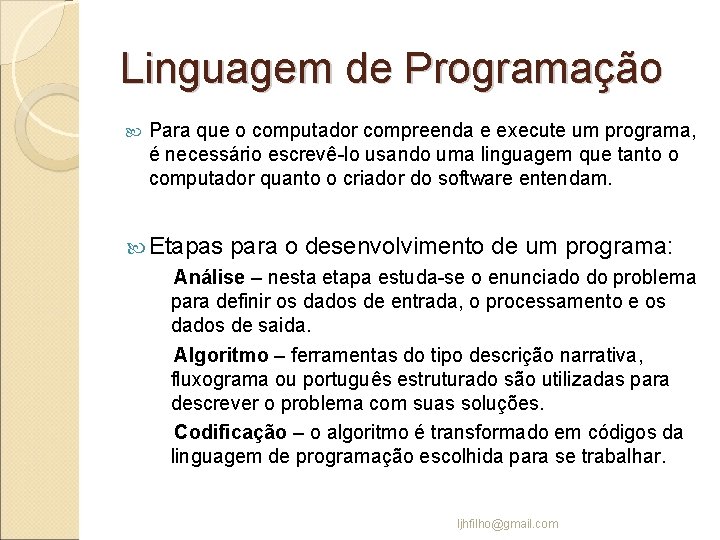 Linguagem de Programação

Para que o computador compreenda e execute um programa, é necessário escrevê-lo usando uma linguagem que tanto o computador quanto o criador do software entendam.

Etapas para o desenvolvimento de um programa:

Análise – nesta etapa estuda-se o enunciado do problema para definir os dados de entrada, o processamento e os dados de saida.

Algoritmo – ferramentas do tipo descrição narrativa, fluxograma ou português estruturado são utilizadas para descrever o problema com suas soluções.

Codificação – o algoritmo é transformado em códigos da linguagem de programação escolhida para se trabalhar.

ljhfilho@gmail.com